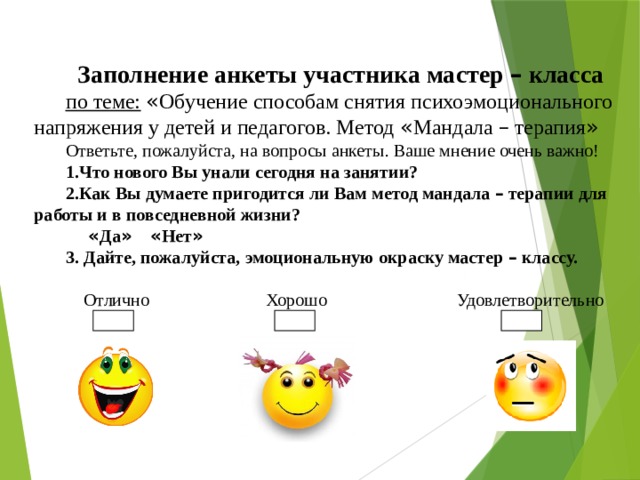 Заполнение анкеты участника мастер – класса

по теме: «Обучение способам снятия психоэмоционального напряжения у детей и педагогов. Метод «Мандала – терапия»

Ответьте, пожалуйста, на вопросы анкеты. Ваше мнение очень важно!

1.Что нового Вы унали сегодня на занятии?

2.Как Вы думаете пригодится ли Вам метод мандала – терапии для работы и в повседневной жизни?

«Да» «Нет»

3. Дайте, пожалуйста, эмоциональную окраску мастер – классу.

Отлично

Хорошо

Удовлетворительно